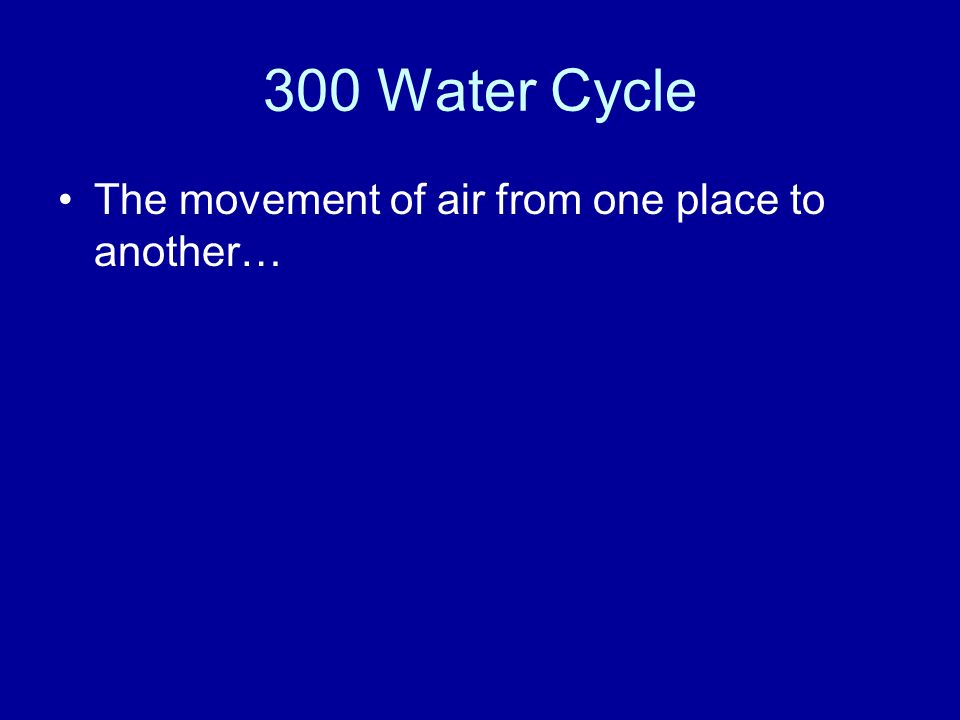 300 Water Cycle

• The movement of air from one place to another…